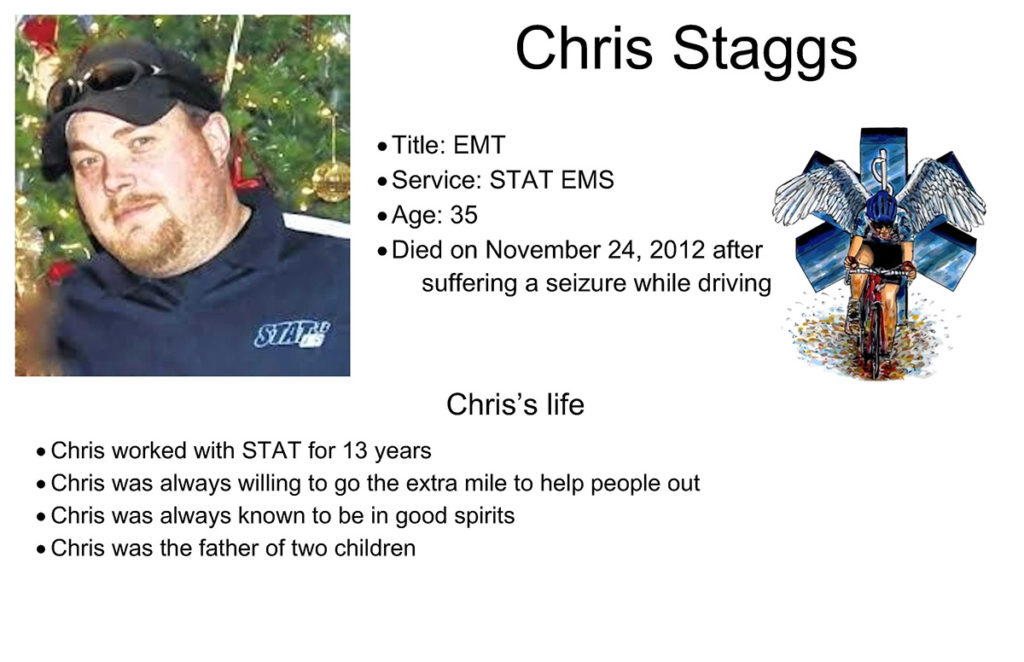 Chris Staggs

STAT

• Title: EMT
• Service: STAT EMS
• Age: 35
• Died on November 24, 2012 after suffering a seizure while driving

Chris's life

• Chris worked with STAT for 13 years
• Chris was always willing to go the extra mile to help people out
• Chris was always known to be in good spirits
• Chris was the father of two children